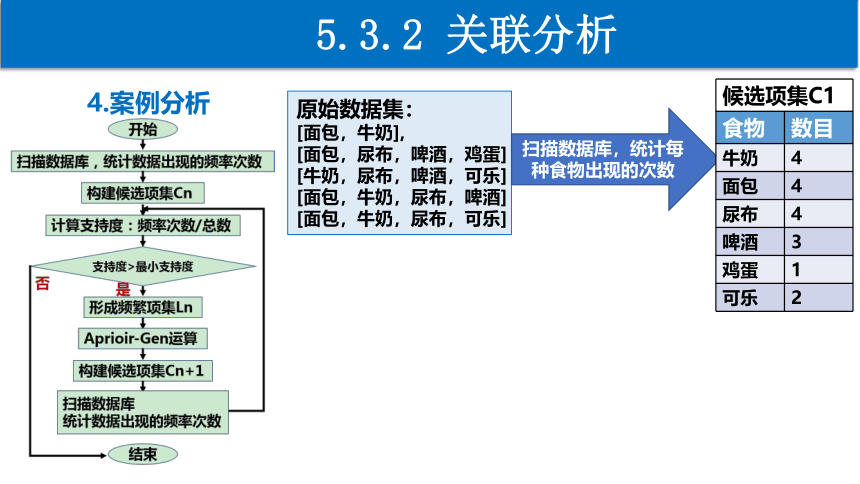 5.3.2 关联分析

4.案例分析

开始

扫描数据库，统计数据出现的频率次数

构建候选项集Cn

计算支持度：频率次数/总数

支持度>最小支持度

否

是

形成频繁项集Ln

Aprioir-Gen运算

构建候选项集Cn+1

扫描数据库
统计数据出现的频率次数

结束

原始数据集：
[面包，牛奶]，
[面包，尿布，啤酒，鸡蛋]
[牛奶，尿布，啤酒，可乐]
[面包，牛奶，尿布，啤酒]
[面包，牛奶，尿布，可乐]

扫描数据库，统计每种食物出现的次数

候选项集C1

| 食物 | 数目 |
|---|---|
| 牛奶 | 4 |
| 面包 | 4 |
| 尿布 | 4 |
| 啤酒 | 3 |
| 鸡蛋 | 1 |
| 可乐 | 2 |